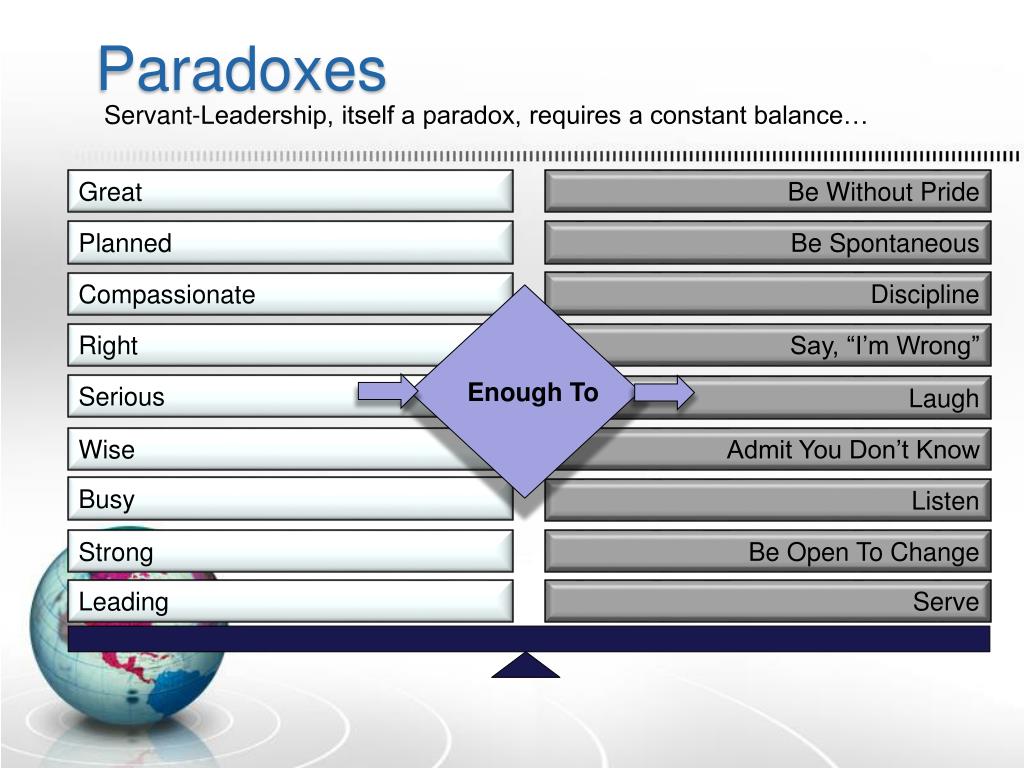 Paradoxes

Servant-Leadership, itself a paradox, requires a constant balance…

Great
Planned
Compassionate
Right
Serious
Wise
Busy
Strong
Leading

Enough To

Be Without Pride
Be Spontaneous
Discipline
Say, “I’m Wrong”
Laugh
Admit You Don’t Know
Listen
Be Open To Change
Serve